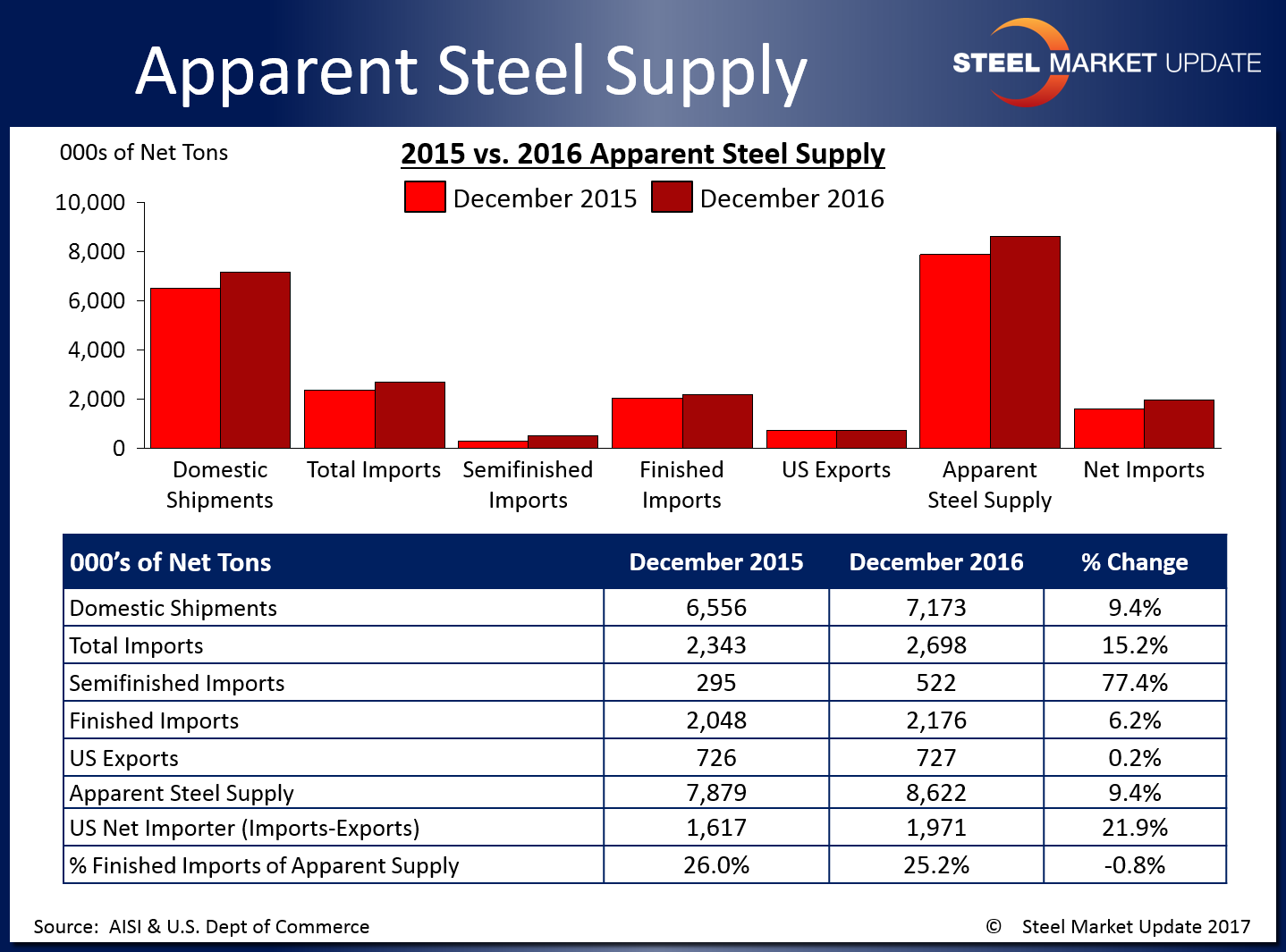 Apparent Steel Supply

STEEL MARKET UPDATE

000s of Net Tons

2015 vs. 2016 Apparent Steel Supply

December 2015 December 2016

10,000
8,000
6,000
4,000
2,000
0

Domestic Shipments
Total Imports
Semifinished Imports
Finished Imports
US Exports
Apparent Steel Supply
Net Imports

| 000's of Net Tons | December 2015 | December 2016 | % Change |
|---|---|---|---|
| Domestic Shipments | 6,556 | 7,173 | 9.4% |
| Total Imports | 2,343 | 2,698 | 15.2% |
| Semifinished Imports | 295 | 522 | 77.4% |
| Finished Imports | 2,048 | 2,176 | 6.2% |
| US Exports | 726 | 727 | 0.2% |
| Apparent Steel Supply | 7,879 | 8,622 | 9.4% |
| US Net Importer (Imports-Exports) | 1,617 | 1,971 | 21.9% |
| % Finished Imports of Apparent Supply | 26.0% | 25.2% | -0.8% |

Source: AISI & U.S. Dept of Commerce

© Steel Market Update 2017